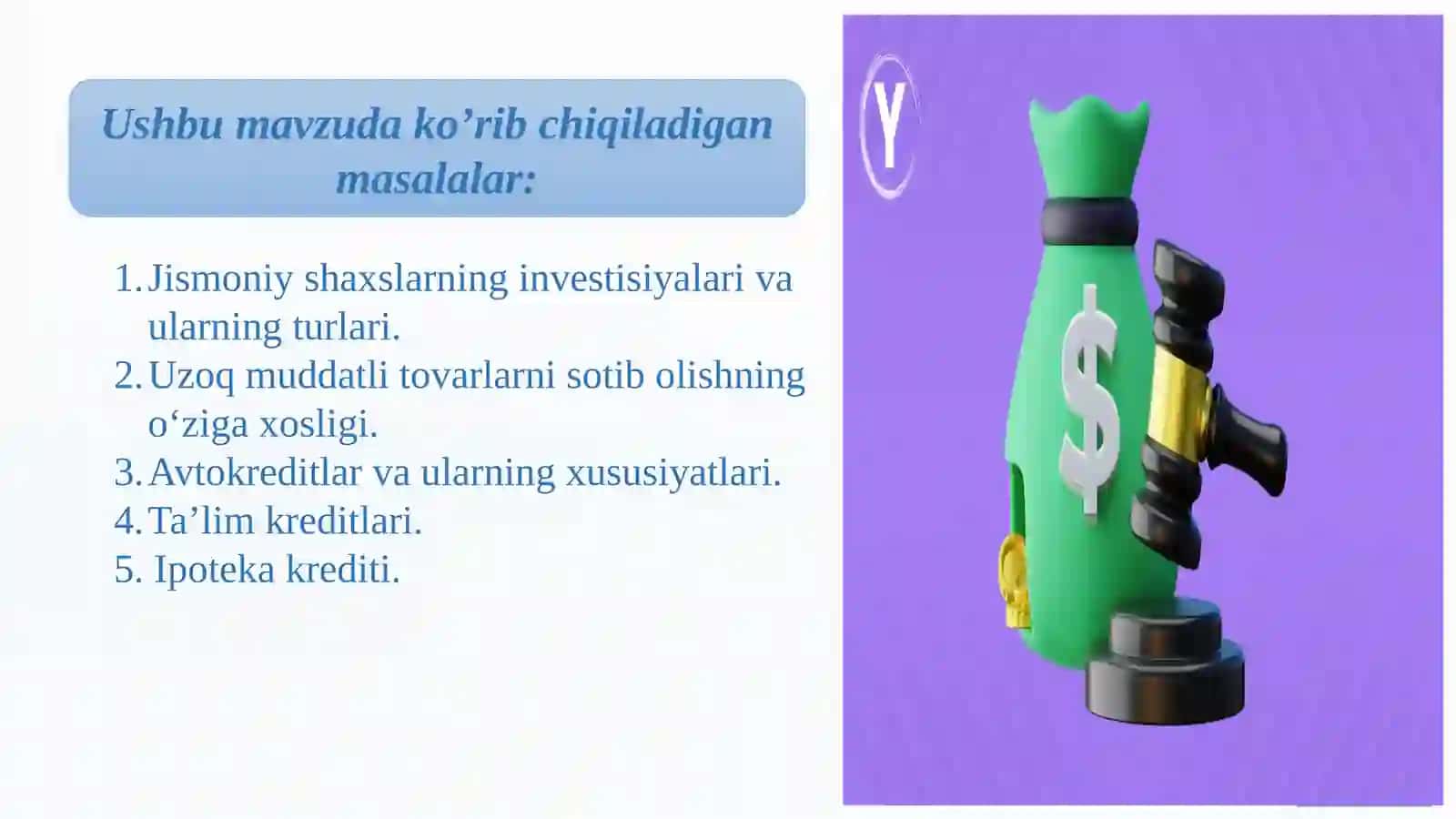 Ushbu mavzuda ko’rib chiqiladigan masalalar:

1. Jismoniy shaxslarning investisiyalari va ularning turlari.
2. Uzoq muddatli tovarlarni sotib olishning o‘ziga xosligi.
3. Avtokreditlar va ularning xususiyatlari.
4. Ta’lim kreditlari.
5. Ipoteka krediti.

Y

$